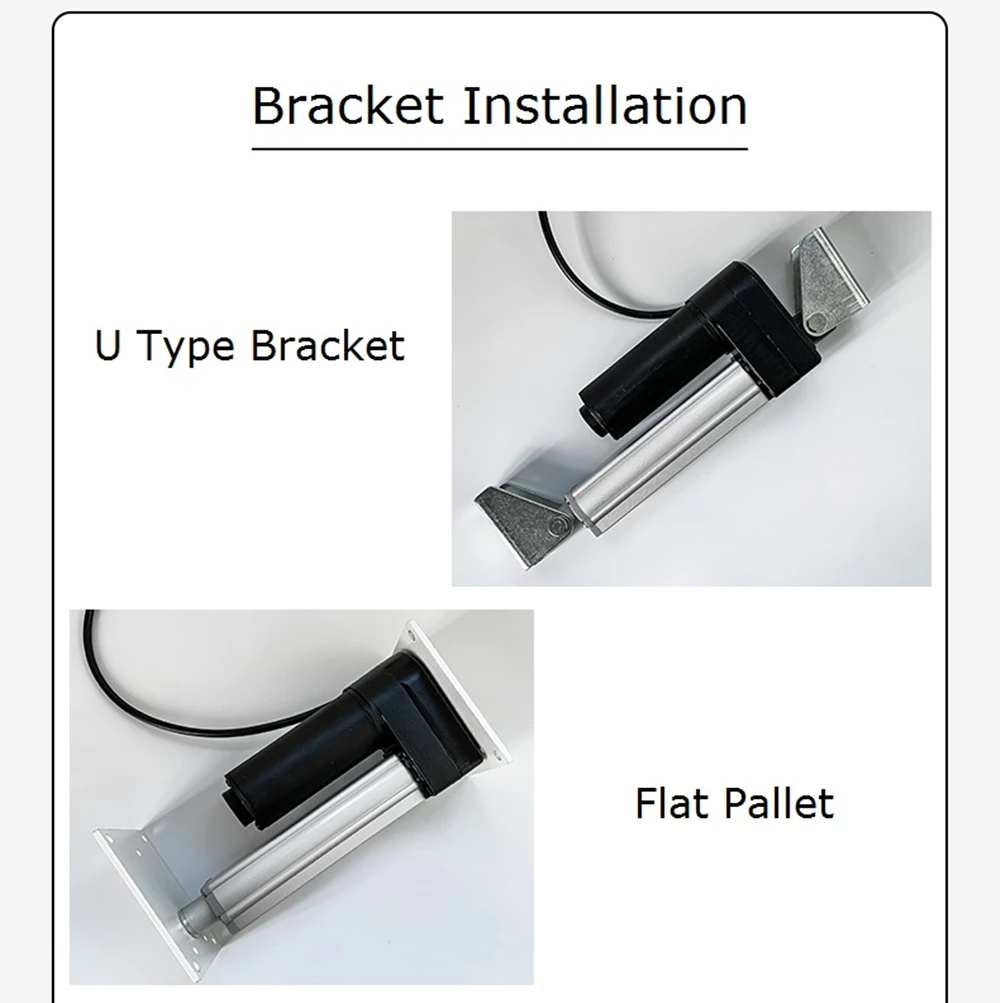 Bracket Installation

U Type Bracket

Flat Pallet